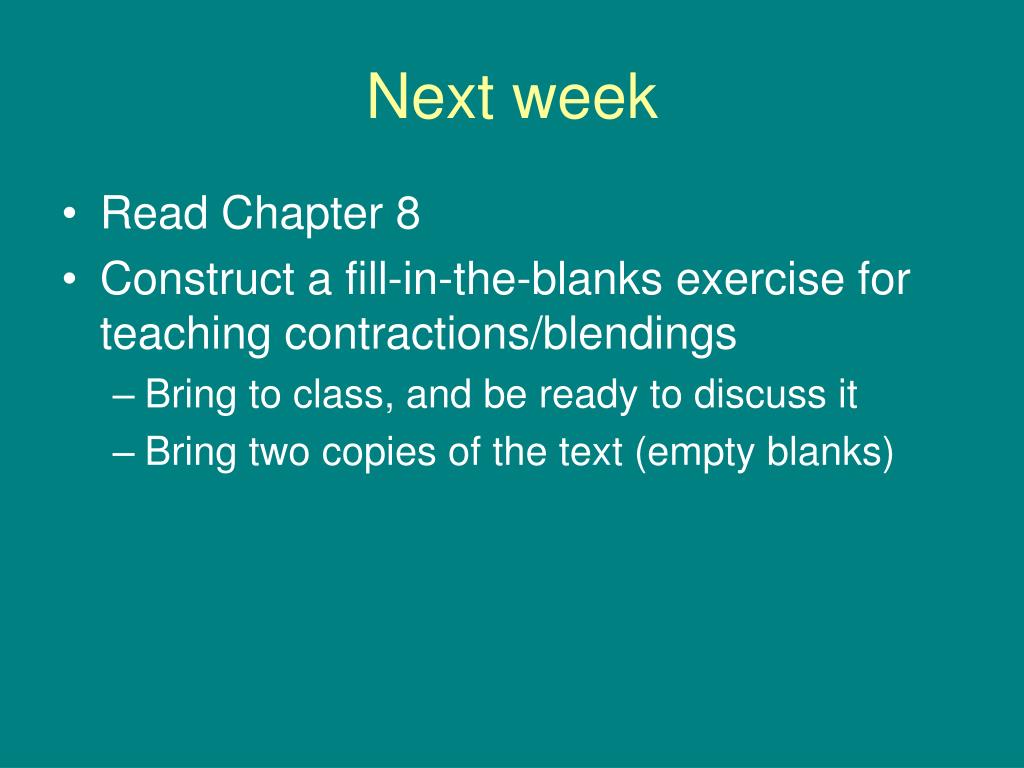 Next week

• Read Chapter 8
• Construct a fill-in-the-blanks exercise for teaching contractions/blendings
– Bring to class, and be ready to discuss it
– Bring two copies of the text (empty blanks)